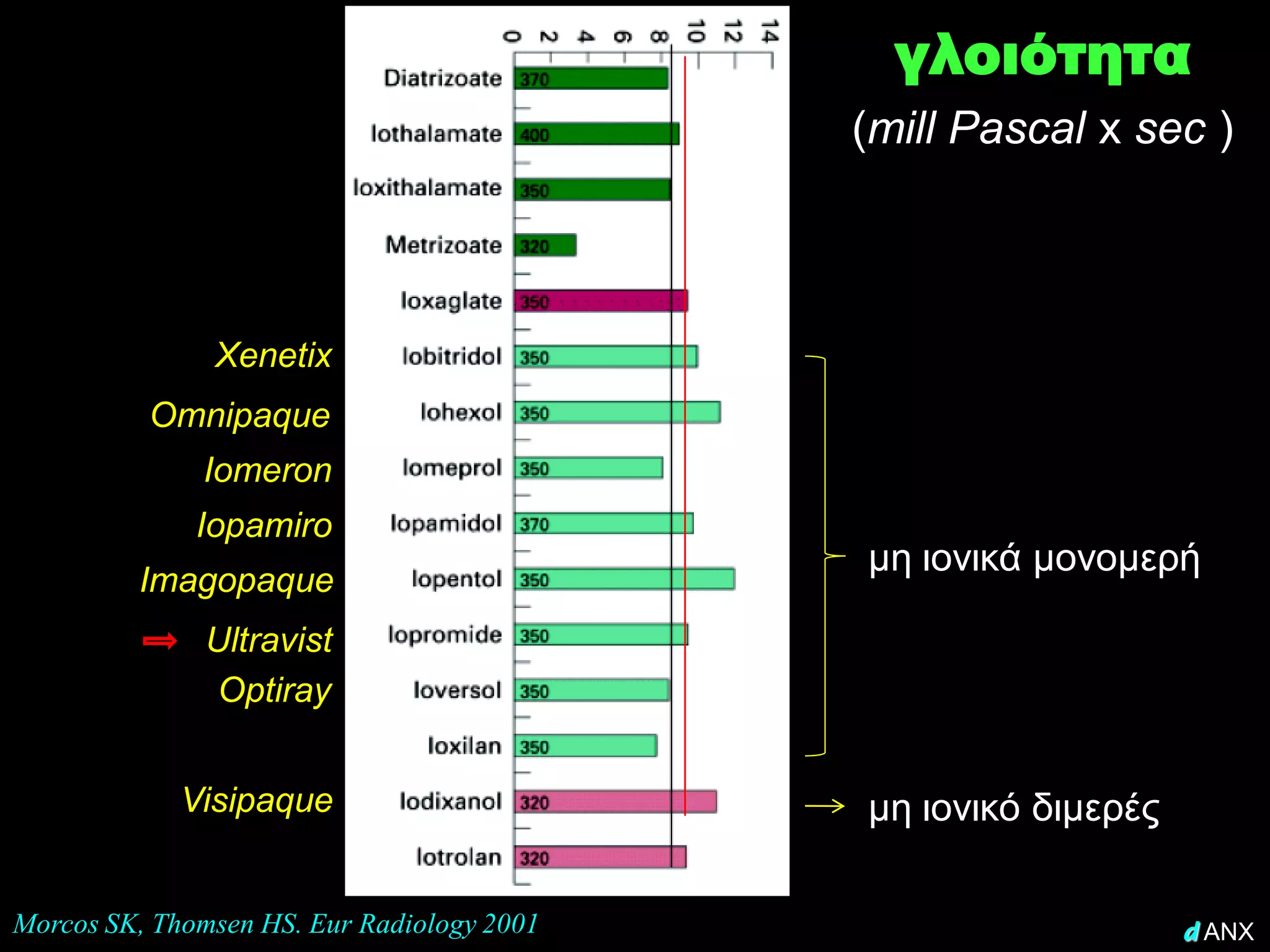 γλοιότητα

(mill Pascal x sec )

0 2 4 6 8 10 12 14

Diatrizoate 370
Iothalamate 400
Ioxithalamate 350
Metrizoate 320
Ioxaglate 350
Xenetix Iobitridol 350
Omnipaque Iohexol 350
Iomeron Iomeprol 350
Iopamiro Iopamidol 370
Imagopaque Iopentol 350
⇒ Ultravist Iopromide 350
Optiray Ioversol 350
Ioxilan 350
Visipaque Iodixanol 320
Iotrolan 320

μη ιονικά μονομερή

→ μη ιονικό διμερές

Morcos SK, Thomsen HS. Eur Radiology 2001

d ANX